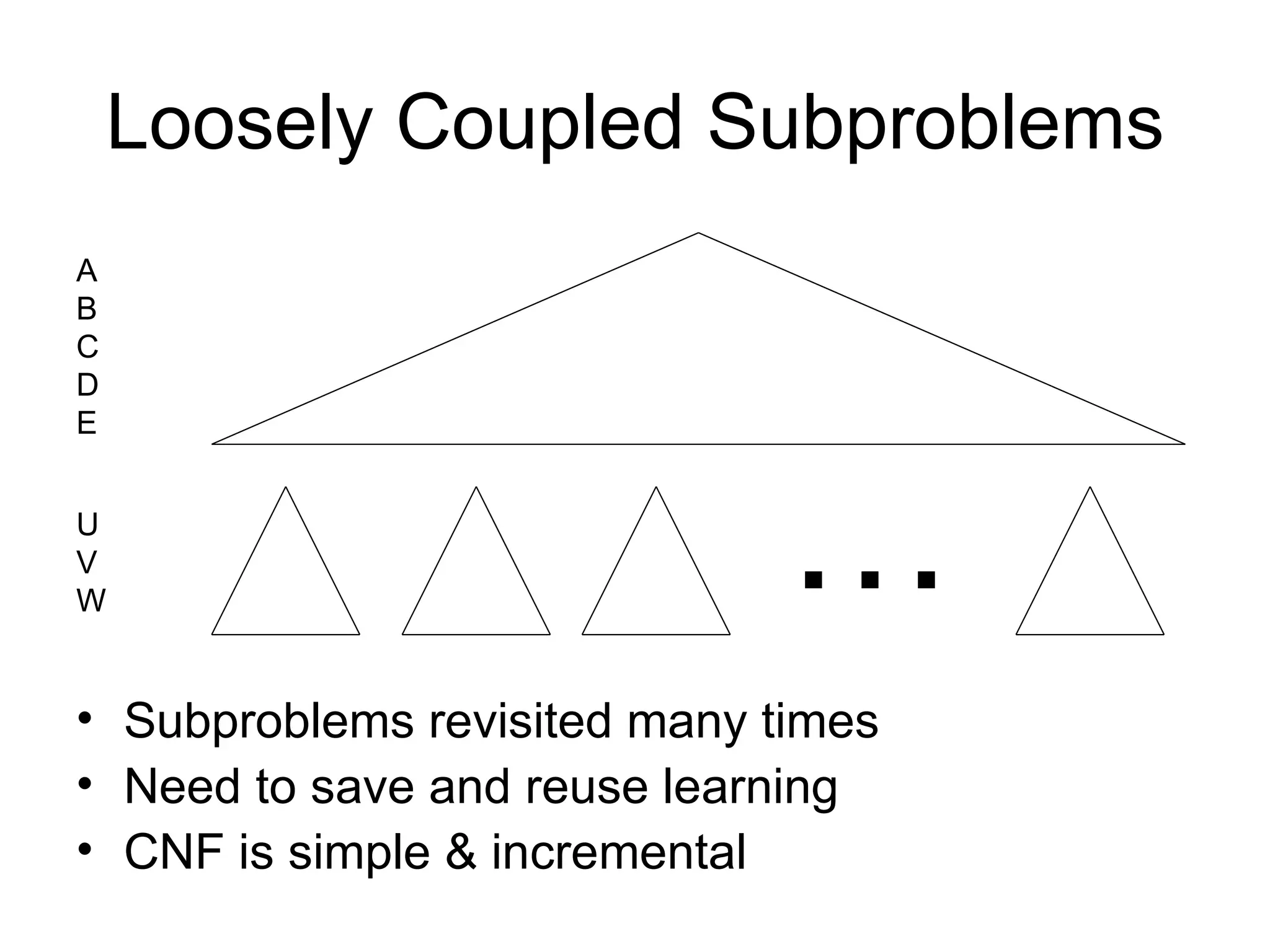 Loosely Coupled Subproblems

A
B
C
D
E

U
V
W

...

• Subproblems revisited many times
• Need to save and reuse learning
• CNF is simple & incremental